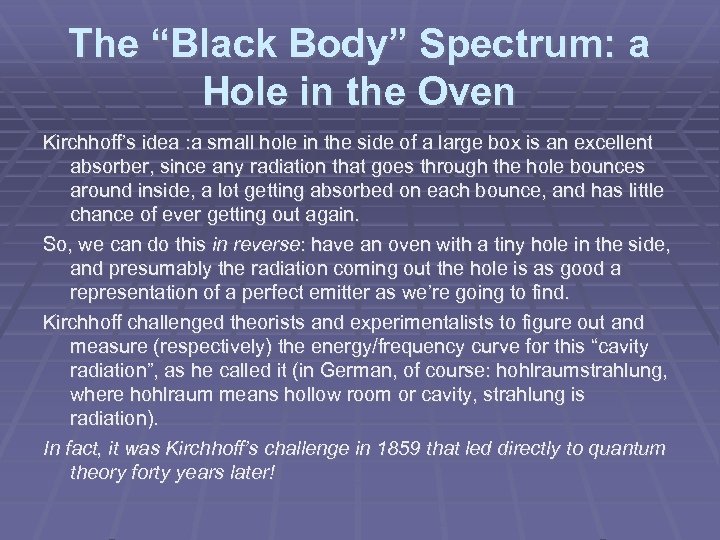 The “Black Body” Spectrum: a Hole in the Oven

Kirchhoff’s idea :a small hole in the side of a large box is an excellent absorber, since any radiation that goes through the hole bounces around inside, a lot getting absorbed on each bounce, and has little chance of ever getting out again.

So, we can do this in reverse: have an oven with a tiny hole in the side, and presumably the radiation coming out the hole is as good a representation of a perfect emitter as we’re going to find.

Kirchhoff challenged theorists and experimentalists to figure out and measure (respectively) the energy/frequency curve for this “cavity radiation”, as he called it (in German, of course: hohlraumstrahlung, where hohlraum means hollow room or cavity, strahlung is radiation).

In fact, it was Kirchhoff’s challenge in 1859 that led directly to quantum theory forty years later!